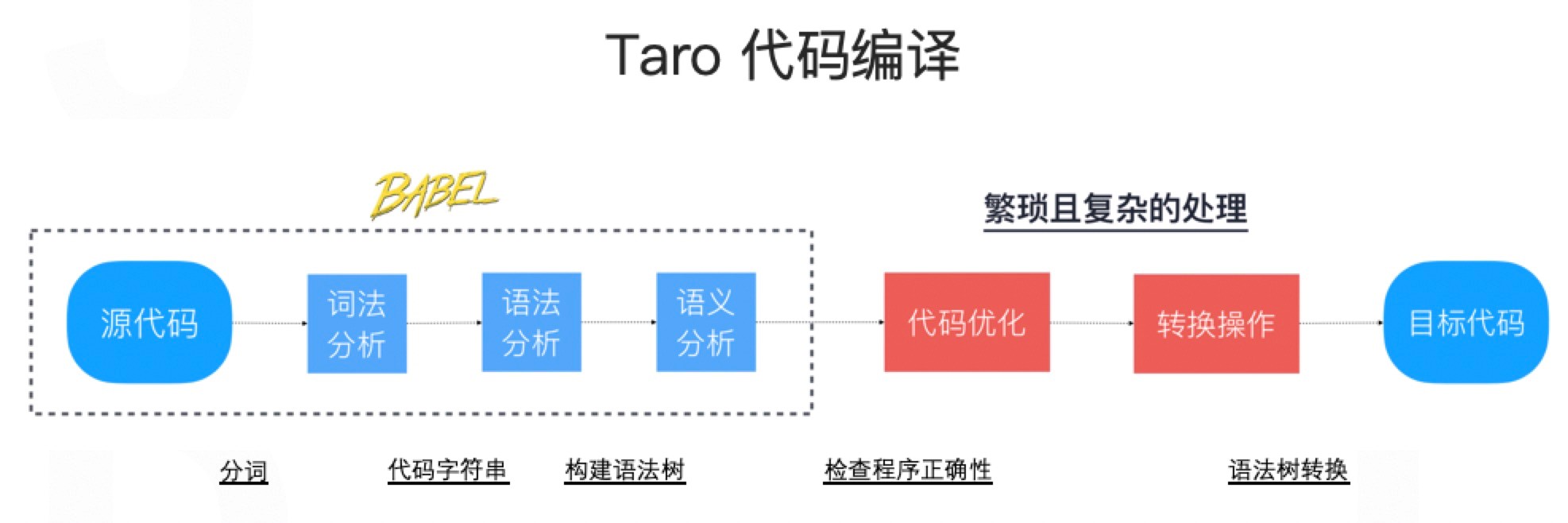 Taro 代码编译

BABEL

繁琐且复杂的处理

源代码

词法分析

语法分析

语义分析

代码优化

转换操作

目标代码

分词

代码字符串

构建语法树

检查程序正确性

语法树转换